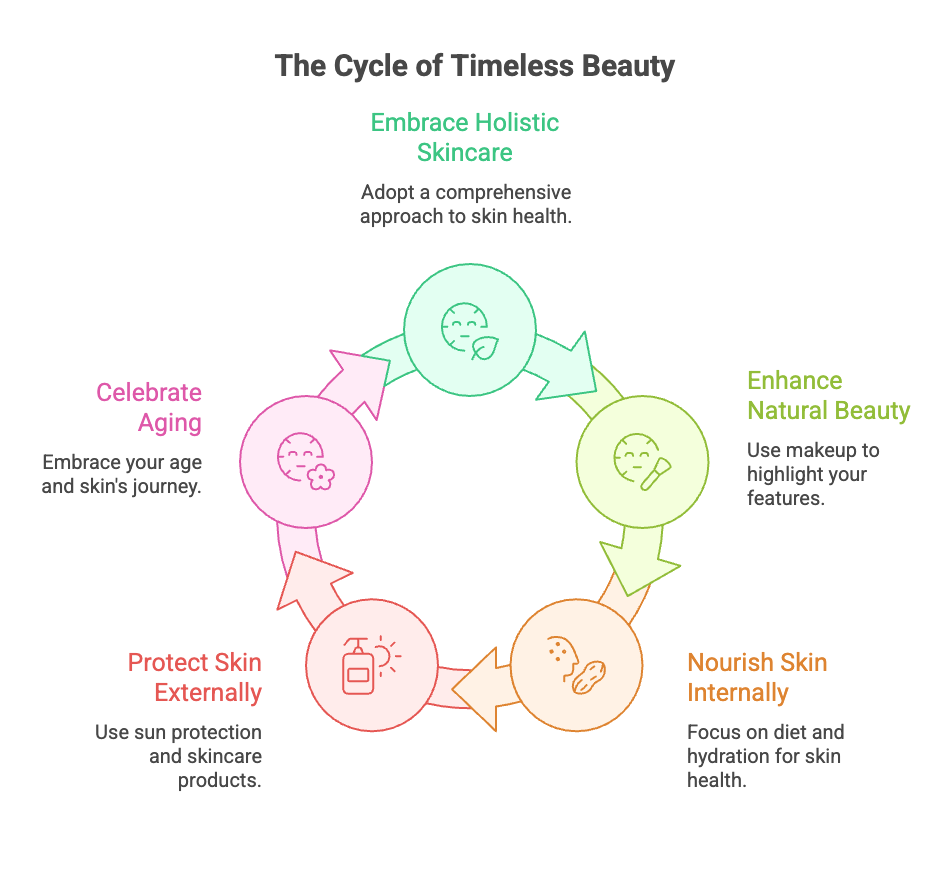 The Cycle of Timeless Beauty

Embrace Holistic Skincare

Adopt a comprehensive approach to skin health.

Enhance Natural Beauty

Use makeup to highlight your features.

Nourish Skin Internally

Focus on diet and hydration for skin health.

Protect Skin Externally

Use sun protection and skincare products.

Celebrate Aging

Embrace your age and skin's journey.